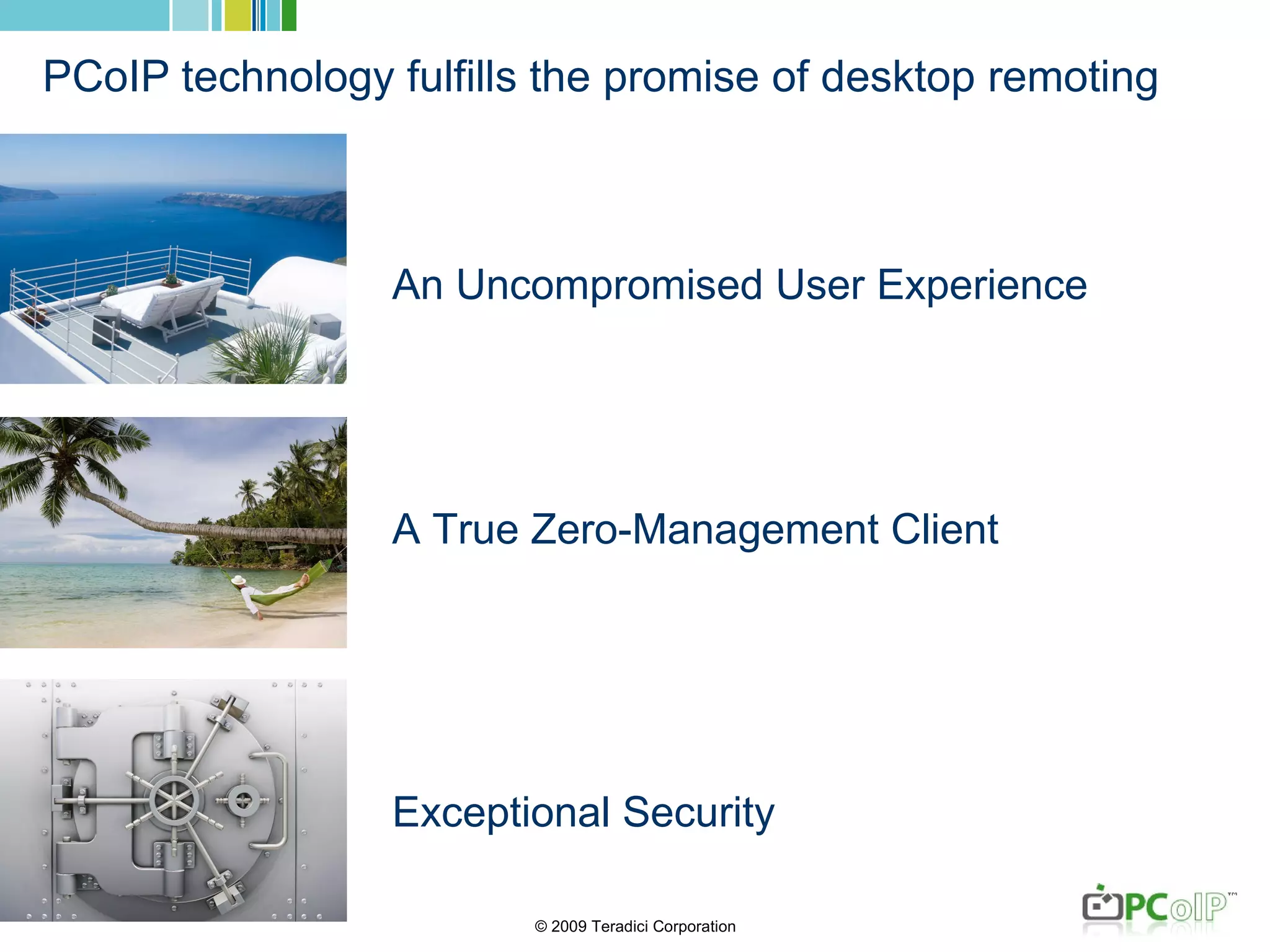 PCoIP technology fulfills the promise of desktop remoting

An Uncompromised User Experience

A True Zero-Management Client

Exceptional Security

© 2009 Teradici Corporation

PCoIP™